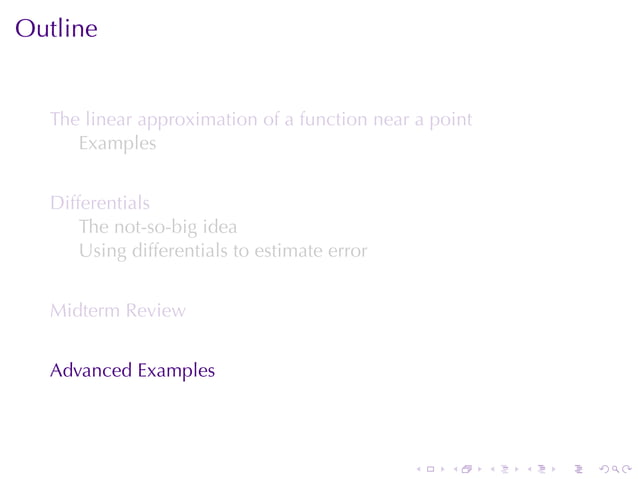 Outline

The linear approximation of a function near a point
Examples

Differentials
The not-so-big idea
Using differentials to estimate error

Midterm Review

Advanced Examples